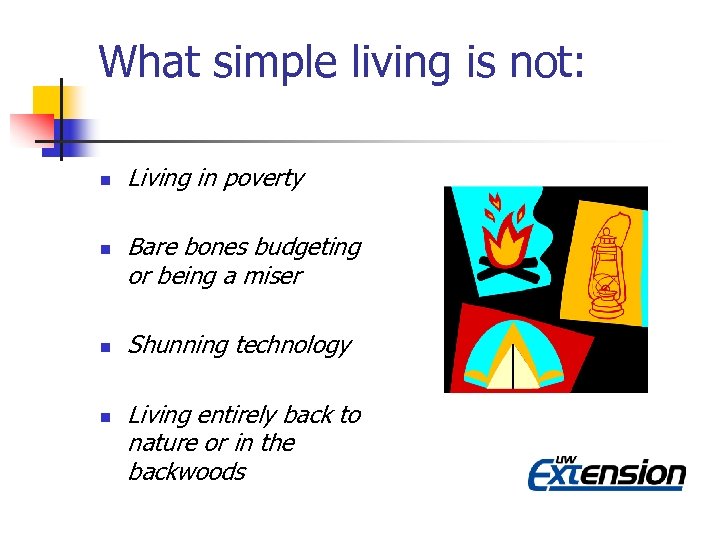 What simple living is not:

- Living in poverty
- Bare bones budgeting or being a miser
- Shunning technology
- Living entirely back to nature or in the backwoods

UW Extension